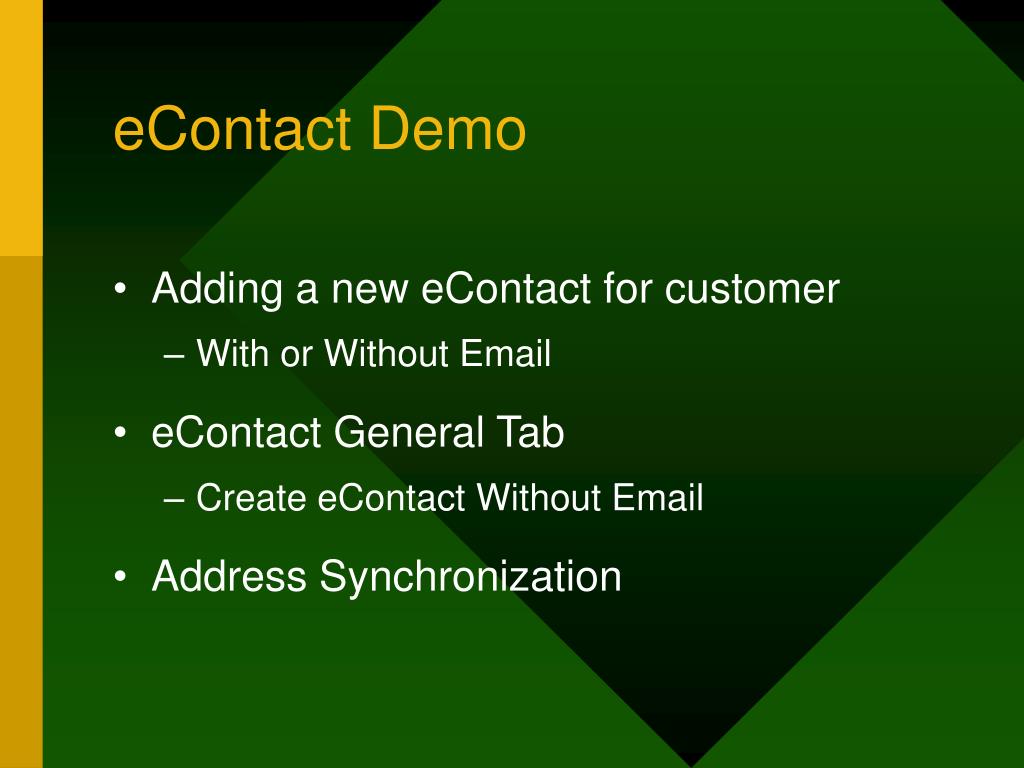 eContact Demo

• Adding a new eContact for customer
– With or Without Email

• eContact General Tab
– Create eContact Without Email

• Address Synchronization